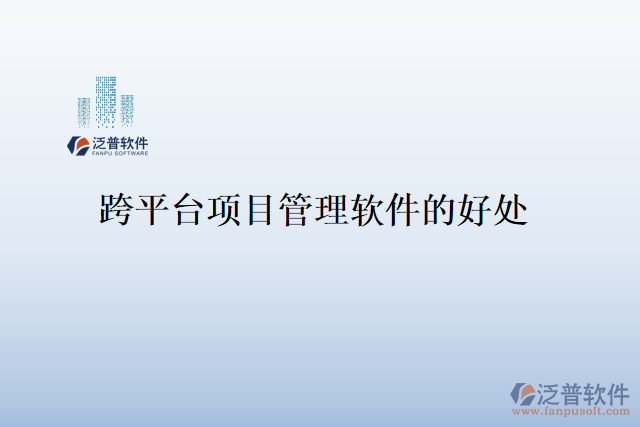 泛普软件
FANPU SOFTWARE

跨平台项目管理软件的好处

泛普软件
www.fanpusoft.com